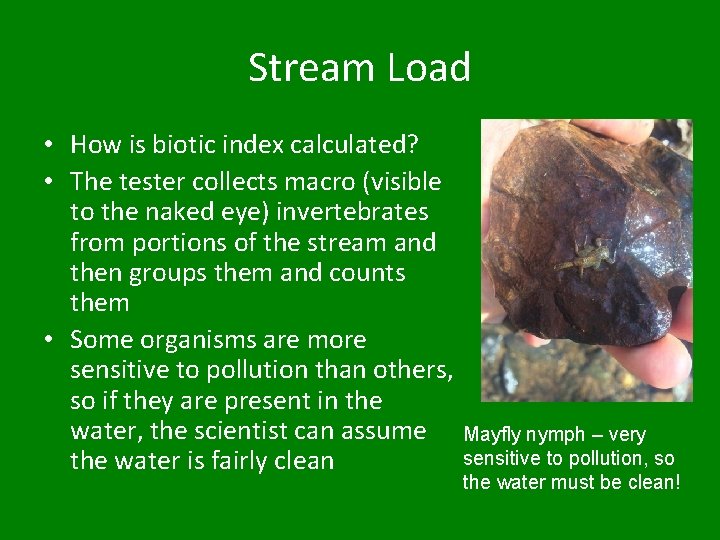 Stream Load

• How is biotic index calculated?

• The tester collects macro (visible to the naked eye) invertebrates from portions of the stream and then groups them and counts them

• Some organisms are more sensitive to pollution than others, so if they are present in the water, the scientist can assume the water is fairly clean

Mayfly nymph – very sensitive to pollution, so the water must be clean!